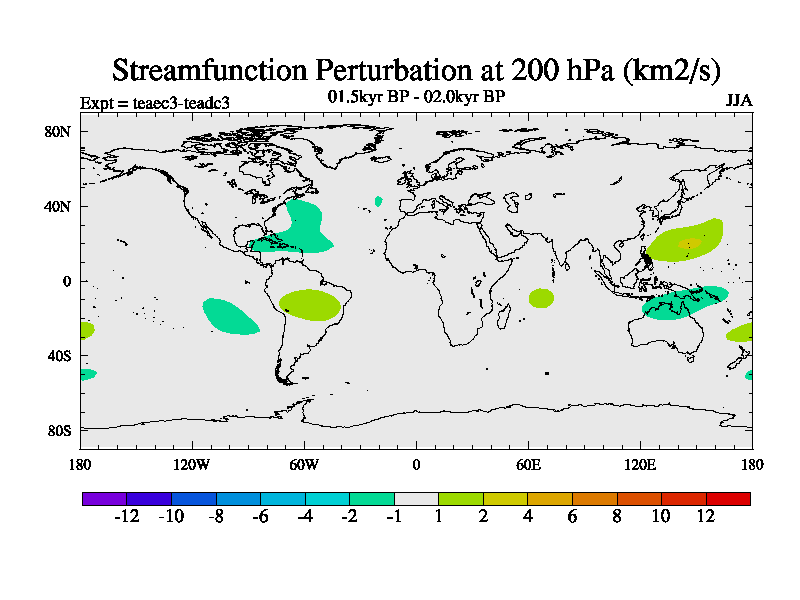 Streamfunction Perturbation at 200 hPa (km2/s)

Expt = teaec3-teadc3

01.5kyr BP - 02.0kyr BP

JJA

80N
40N
0
40S
80S

180
120W
60W
0
60E
120E
180

-12 -10 -8 -6 -4 -2 -1 1 2 4 6 8 10 12